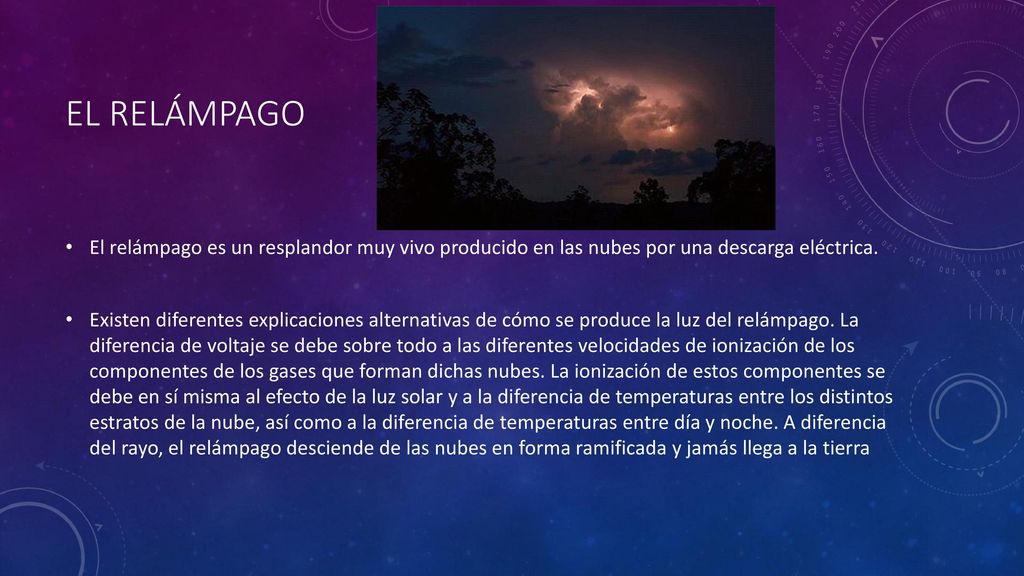 EL RELÁMPAGO

• El relámpago es un resplandor muy vivo producido en las nubes por una descarga eléctrica.

• Existen diferentes explicaciones alternativas de cómo se produce la luz del relámpago. La diferencia de voltaje se debe sobre todo a las diferentes velocidades de ionización de los componentes de los gases que forman dichas nubes. La ionización de estos componentes se debe en sí misma al efecto de la luz solar y a la diferencia de temperaturas entre los distintos estratos de la nube, así como a la diferencia de temperaturas entre día y noche. A diferencia del rayo, el relámpago desciende de las nubes en forma ramificada y jamás llega a la tierra